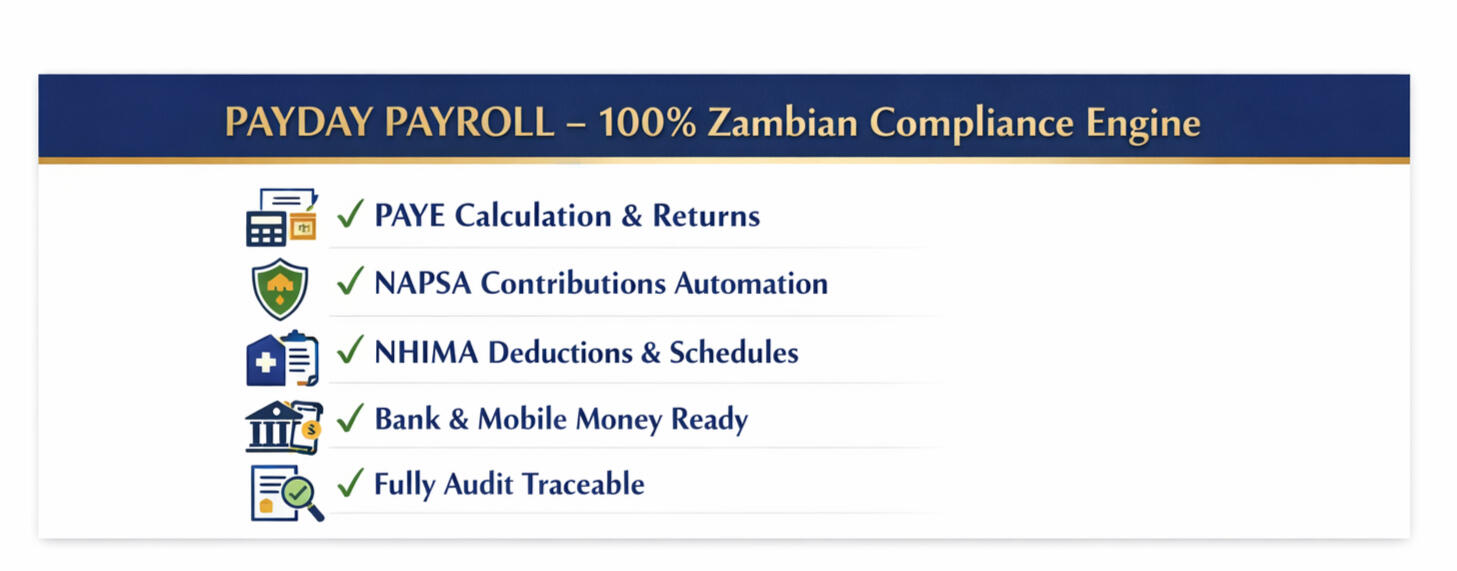 PAYDAY PAYROLL – 100% Zambian Compliance Engine

✓ PAYE Calculation & Returns

✓ NAPSA Contributions Automation

✓ NHIMA Deductions & Schedules

✓ Bank & Mobile Money Ready

✓ Fully Audit Traceable